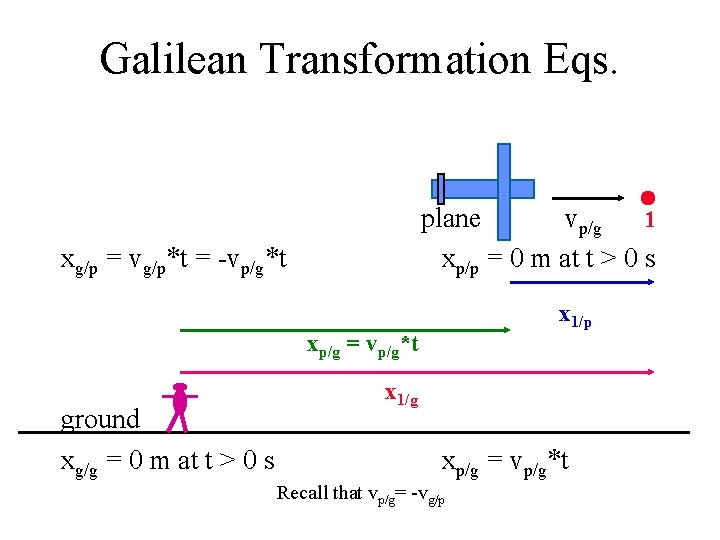 Galilean Transformation Eqs.

plane

$v_{p/g}$

1

$x_{g/p} = v_{g/p}*t = -v_{p/g}*t$

$x_{p/p} = 0$ m at $t > 0$ s

$x_{1/p}$

$x_{p/g} = v_{p/g}*t$

$x_{1/g}$

ground

$x_{g/g} = 0$ m at $t > 0$ s

$x_{p/g} = v_{p/g}*t$

Recall that $v_{p/g} = -v_{g/p}$